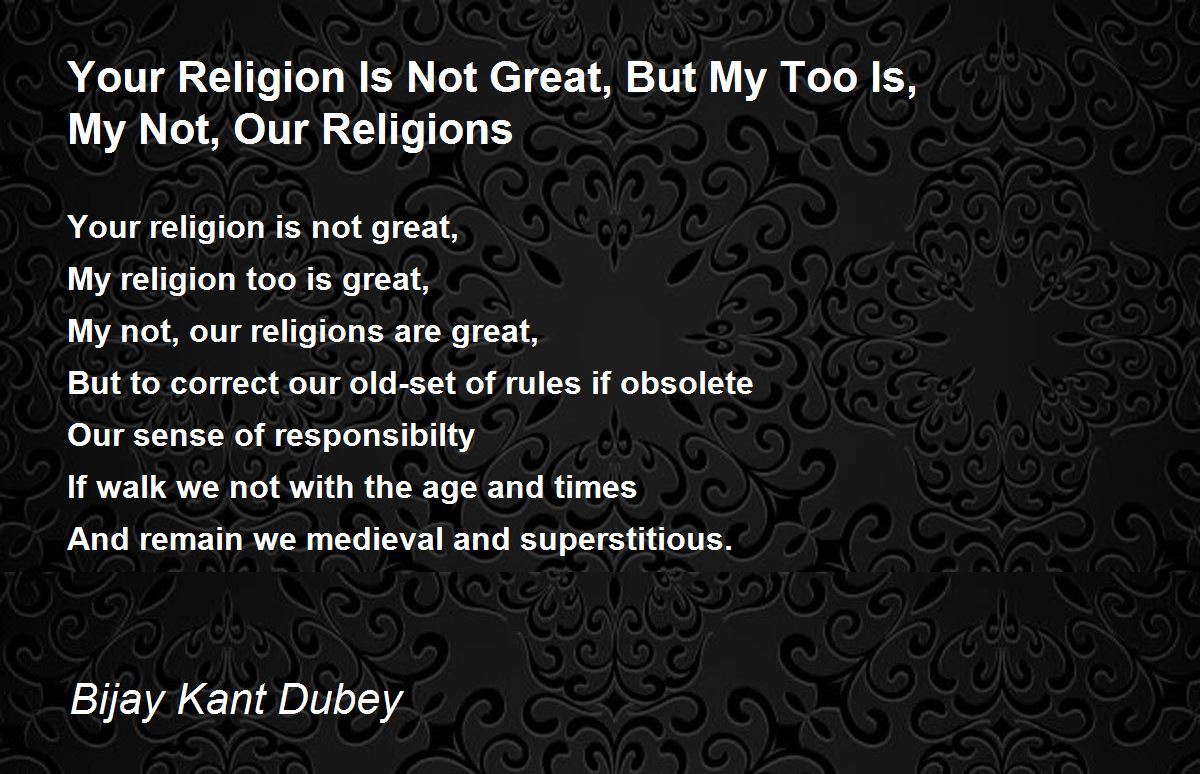 Your Religion Is Not Great, But My Too Is, My Not, Our Religions

Your religion is not great,
My religion too is great,
My not, our religions are great,
But to correct our old-set of rules if obsolete
Our sense of responsibilty
If walk we not with the age and times
And remain we medieval and superstitious.

Bijay Kant Dubey